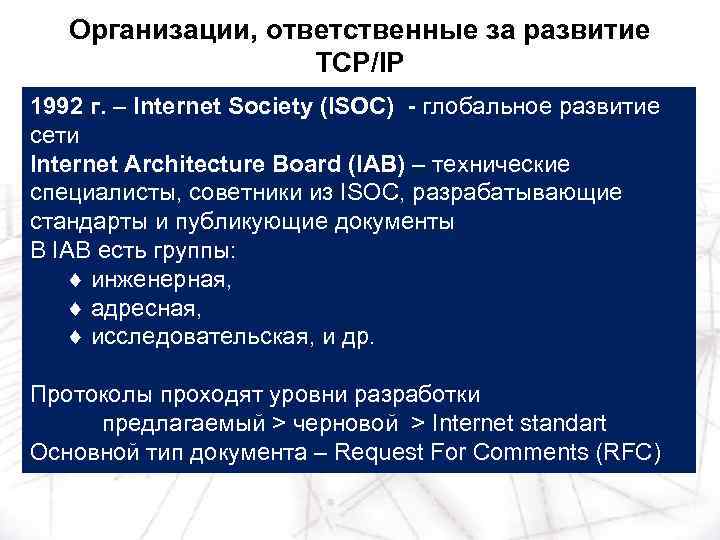 Организации, ответственные за развитие TCP/IP

1992 г. – Internet Society (ISOC) - глобальное развитие сети
Internet Architecture Board (IAB) – технические специалисты, советники из ISOC, разрабатывающие стандарты и публикующие документы
В IAB есть группы:
♦ инженерная,
♦ адресная,
♦ исследовательская, и др.

Протоколы проходят уровни разработки
предлагаемый > черновой > Internet standart
Основной тип документа – Request For Comments (RFC)